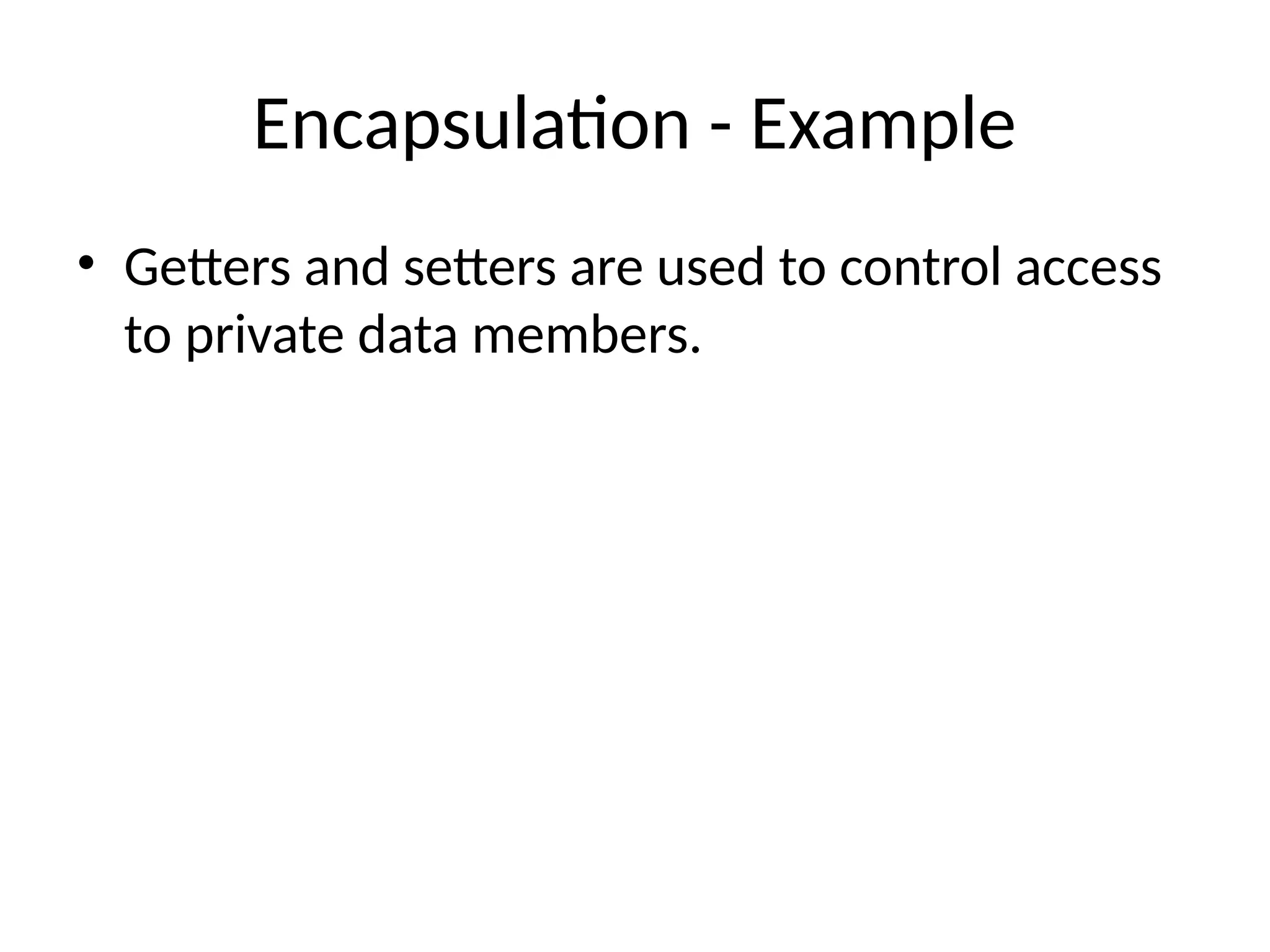 Encapsulation - Example

• Getters and setters are used to control access to private data members.